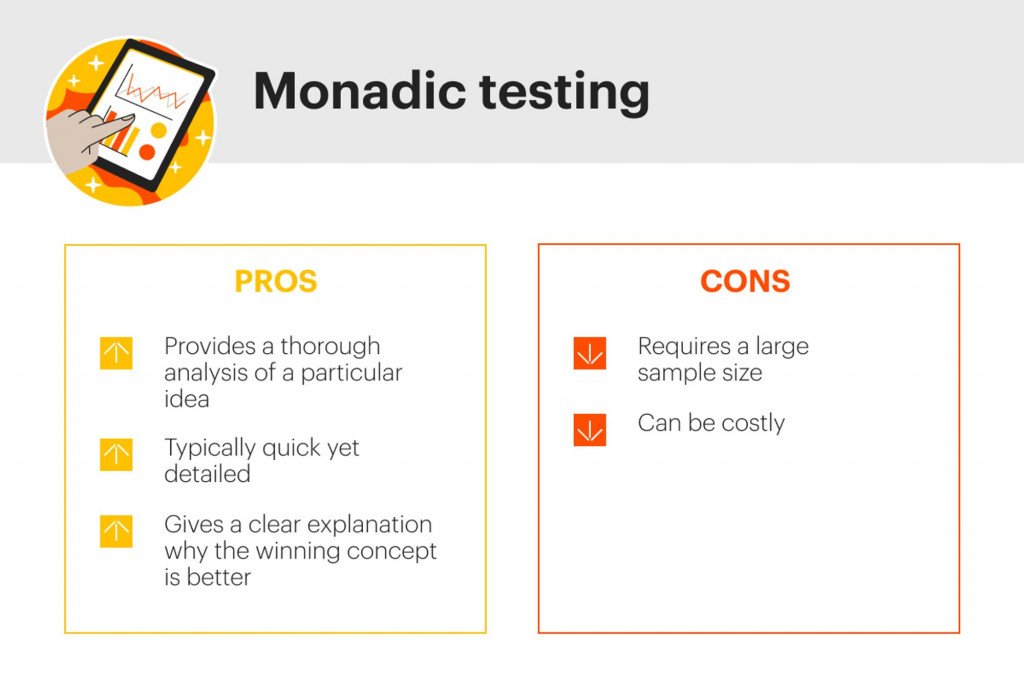 Monadic testing

PROS

Provides a thorough analysis of a particular idea

Typically quick yet detailed

Gives a clear explanation why the winning concept is better

CONS

Requires a large sample size

Can be costly